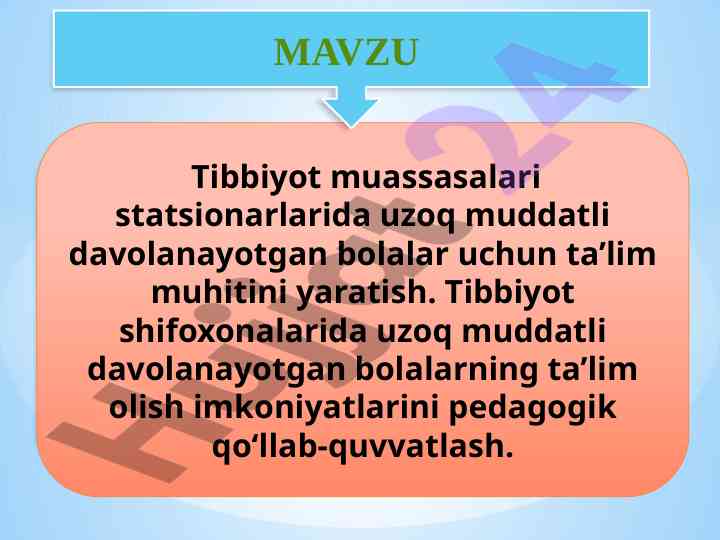 MAVZU

Tibbiyot muassasalari statsionarlarida uzoq muddatli davolanayotgan bolalar uchun ta’lim muhitini yaratish. Tibbiyot shifoxonalarida uzoq muddatli davolanayotgan bolalarning ta’lim olish imkoniyatlarini pedagogik qo‘llab-quvvatlash.

Hujjat24